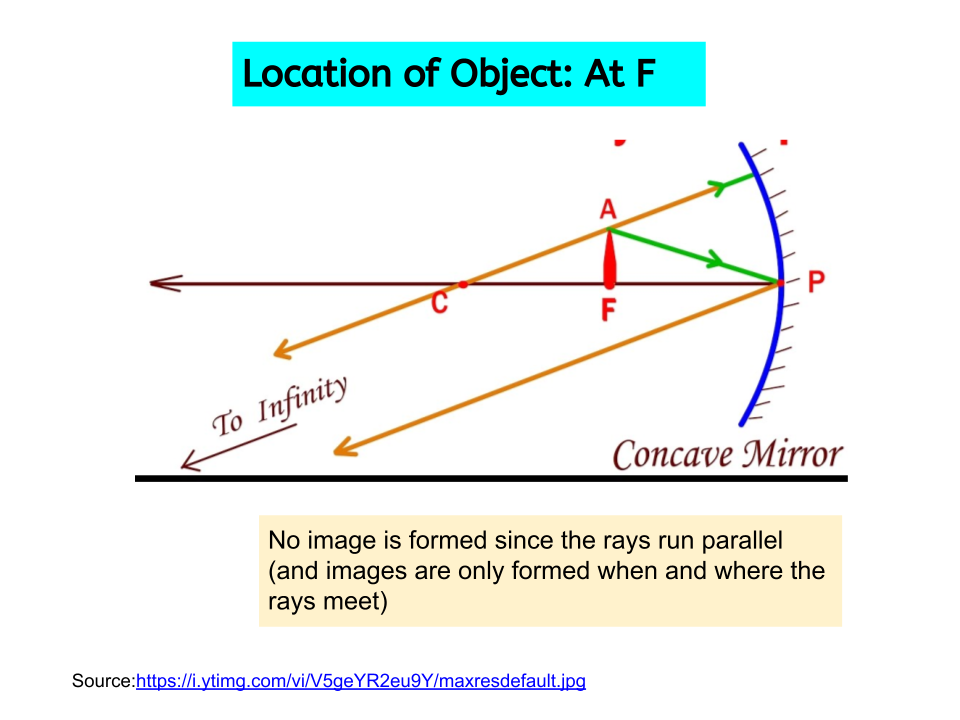 Location of Object: At F

A

C

F

P

To Infinity

Concave Mirror

No image is formed since the rays run parallel (and images are only formed when and where the rays meet)

Source:https://i.ytimg.com/vi/V5geYR2eu9Y/maxresdefault.jpg